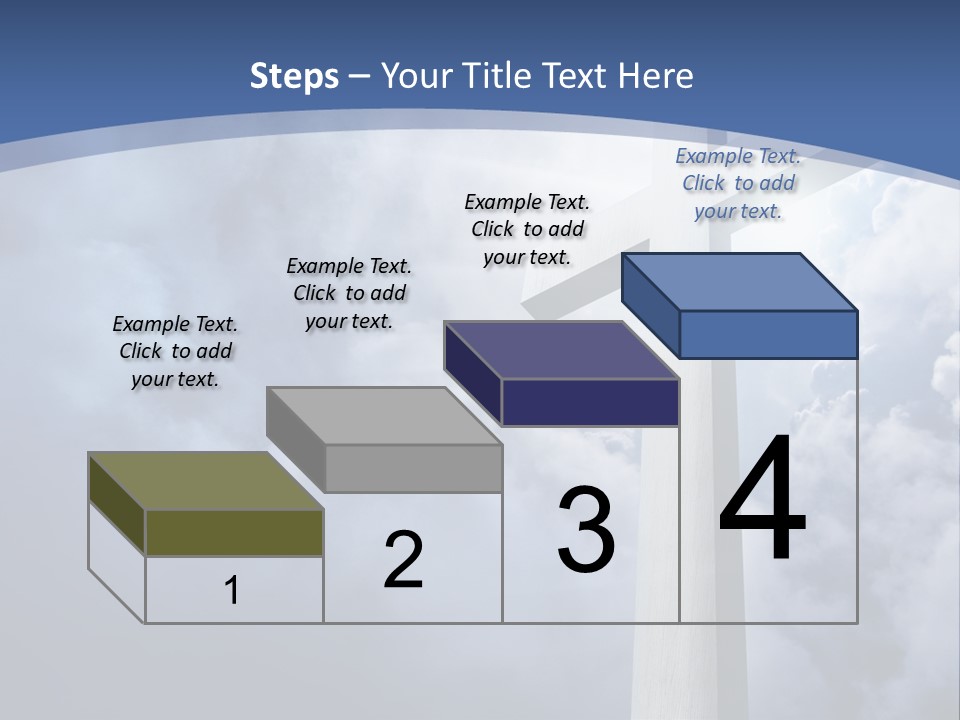 Steps – Your Title Text Here

Example Text. Click to add your text.

Example Text. Click to add your text.

Example Text. Click to add your text.

Example Text. Click to add your text.

1

2

3

4